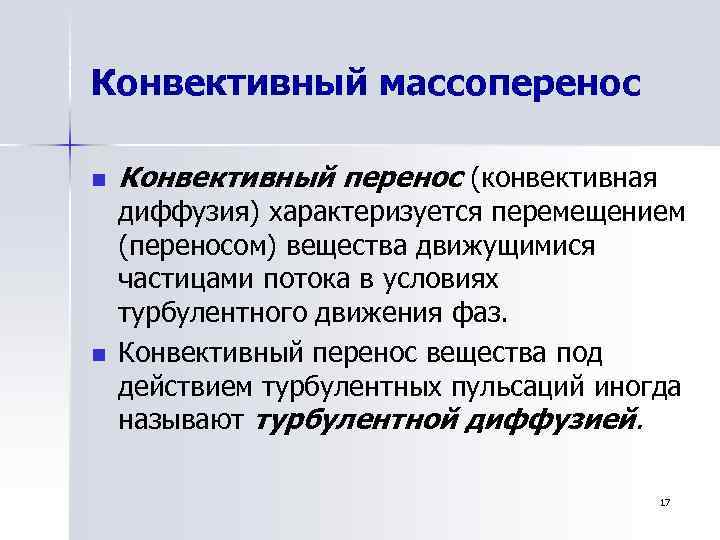 Конвективный массоперенос

Конвективный перенос (конвективная диффузия) характеризуется перемещением (переносом) вещества движущимися частицами потока в условиях турбулентного движения фаз.

Конвективный перенос вещества под действием турбулентных пульсаций иногда называют турбулентной диффузией.

17